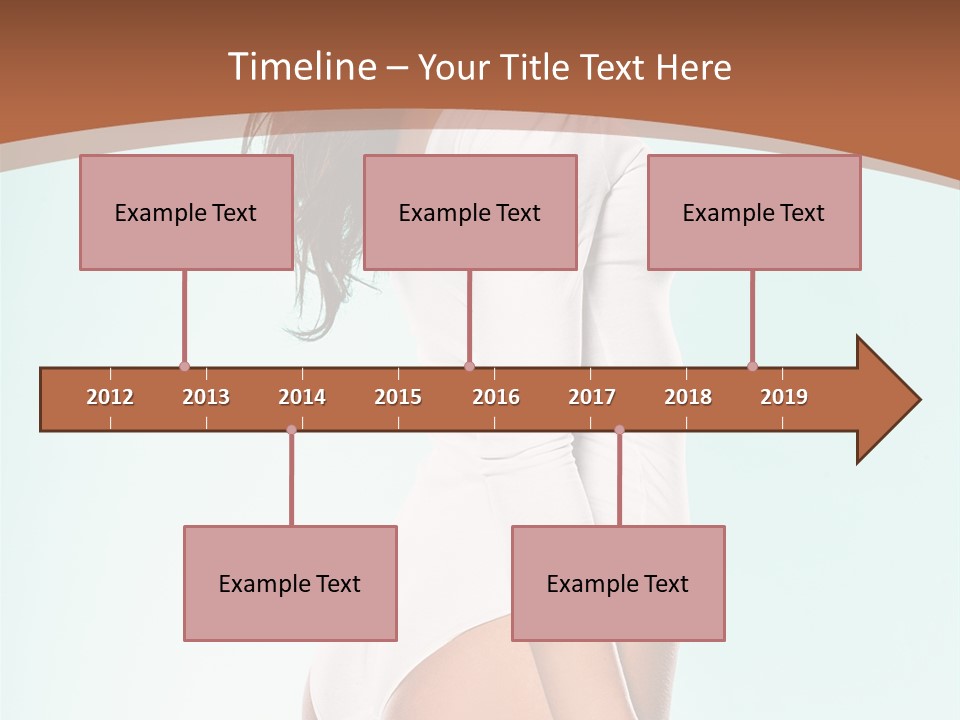 Timeline – Your Title Text Here

Example Text

Example Text

Example Text

2012 2013 2014 2015 2016 2017 2018 2019

Example Text

Example Text